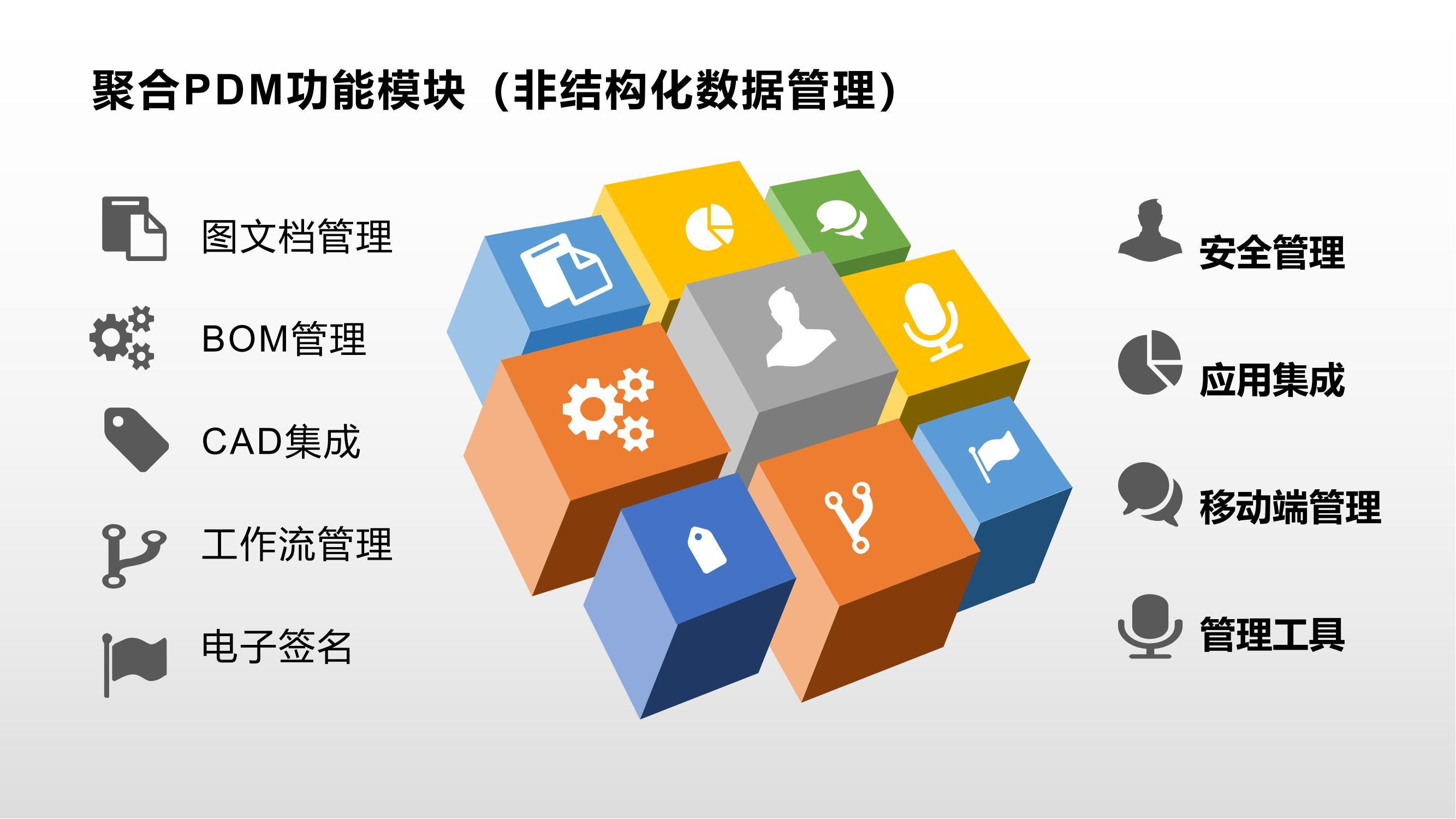 聚合PDM功能模块（非结构化数据管理）

图文档管理

BOM管理

CAD集成

工作流管理

电子签名

安全管理

应用集成

移动端管理

管理工具